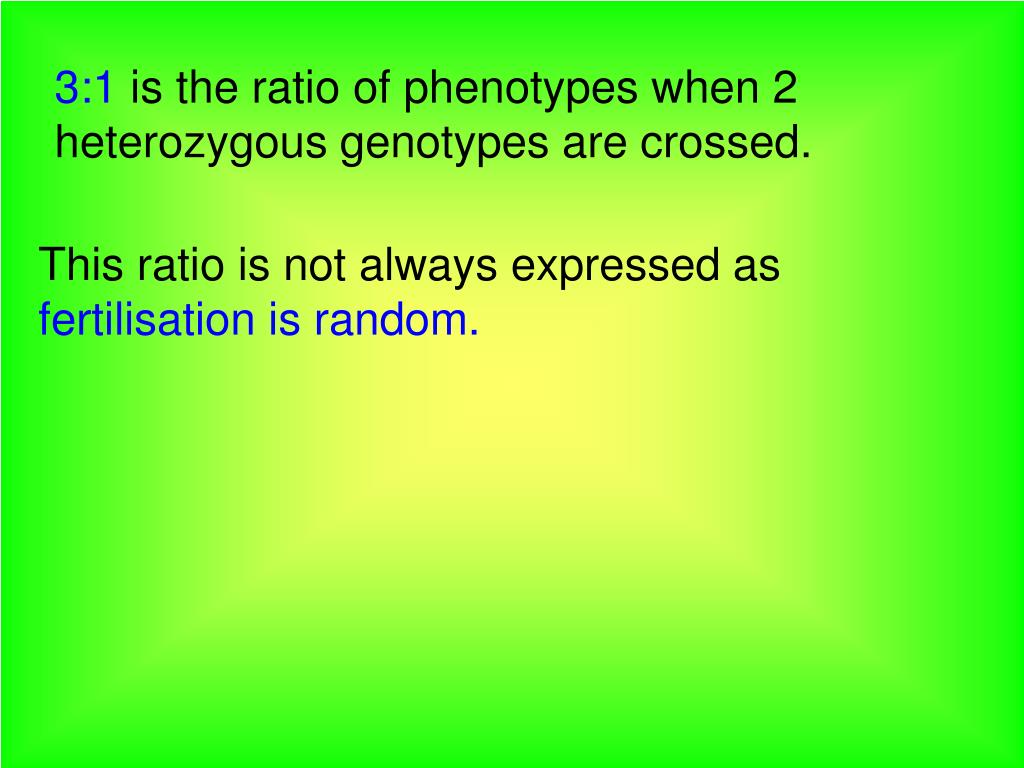 3:1 is the ratio of phenotypes when 2 heterozygous genotypes are crossed.

This ratio is not always expressed as fertilisation is random.